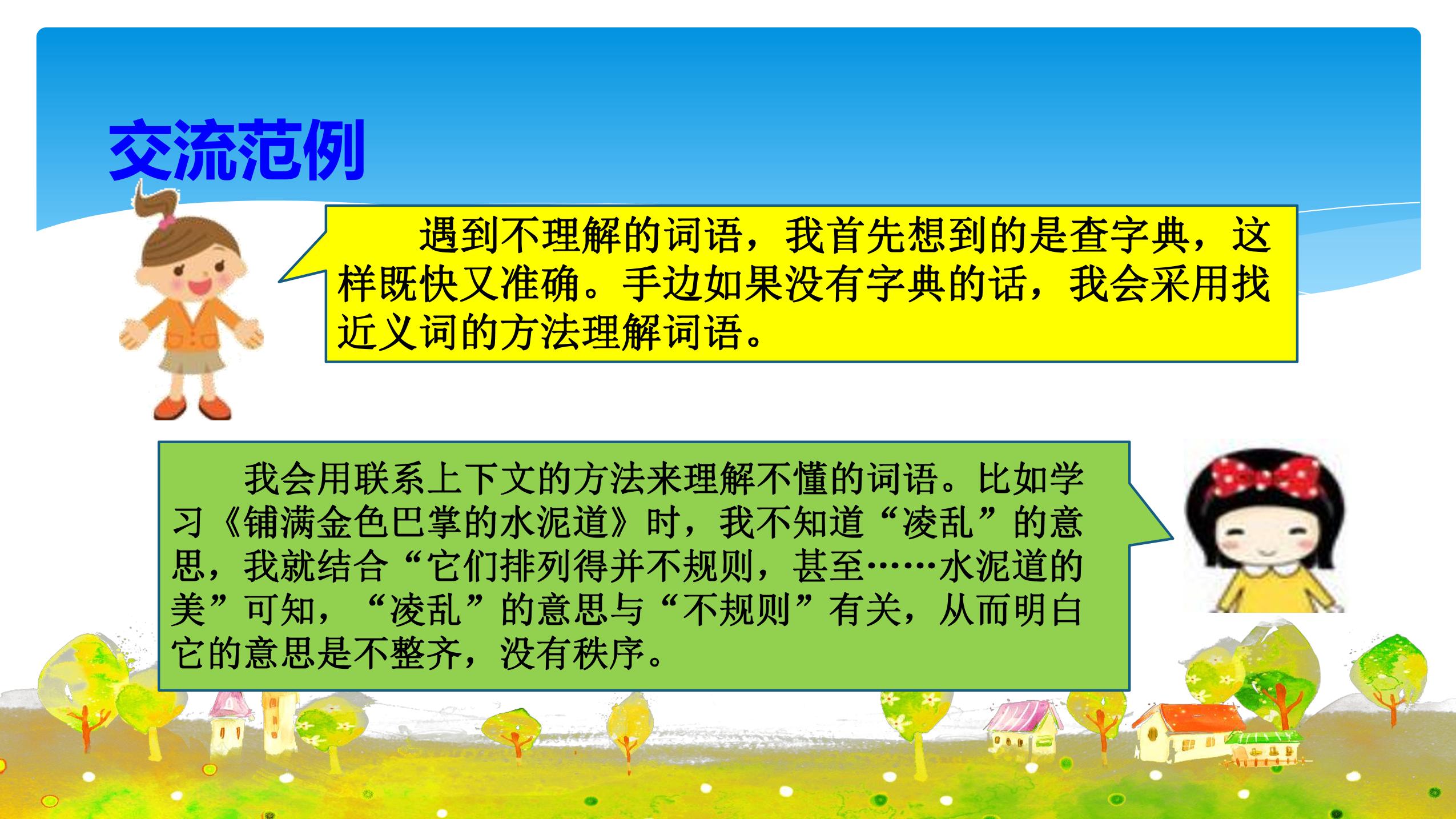 交流范例

遇到不理解的词语，我首先想到的是查字典，这样既快又准确。手边如果没有字典的话，我会采用找近义词的方法理解词语。

我会用联系上下文的方法来理解不懂的词语。比如学习《铺满金色巴掌的水泥道》时，我不知道“凌乱”的意思，我就结合“它们排列得并不规则，甚至……水泥道的美”可知，“凌乱”的意思与“不规则”有关，从而明白它的意思是不整齐，没有秩序。